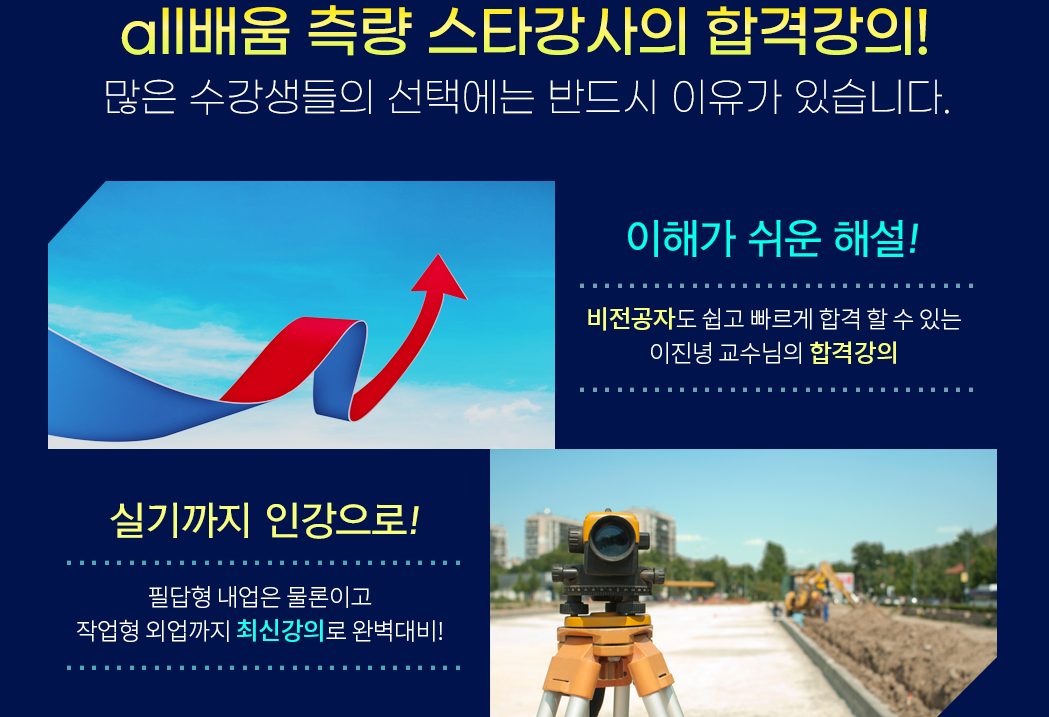 all배움 측량 스타강사의 합격강의!
많은 수강생들의 선택에는 반드시 이유가 있습니다.

이해가 쉬운 해설!

비전공자도 쉽고 빠르게 합격 할 수 있는 이진녕 교수님의 합격강의

실기까지 인강으로!

필답형 내업은 물론이고 작업형 외업까지 최신강의로 완벽대비!